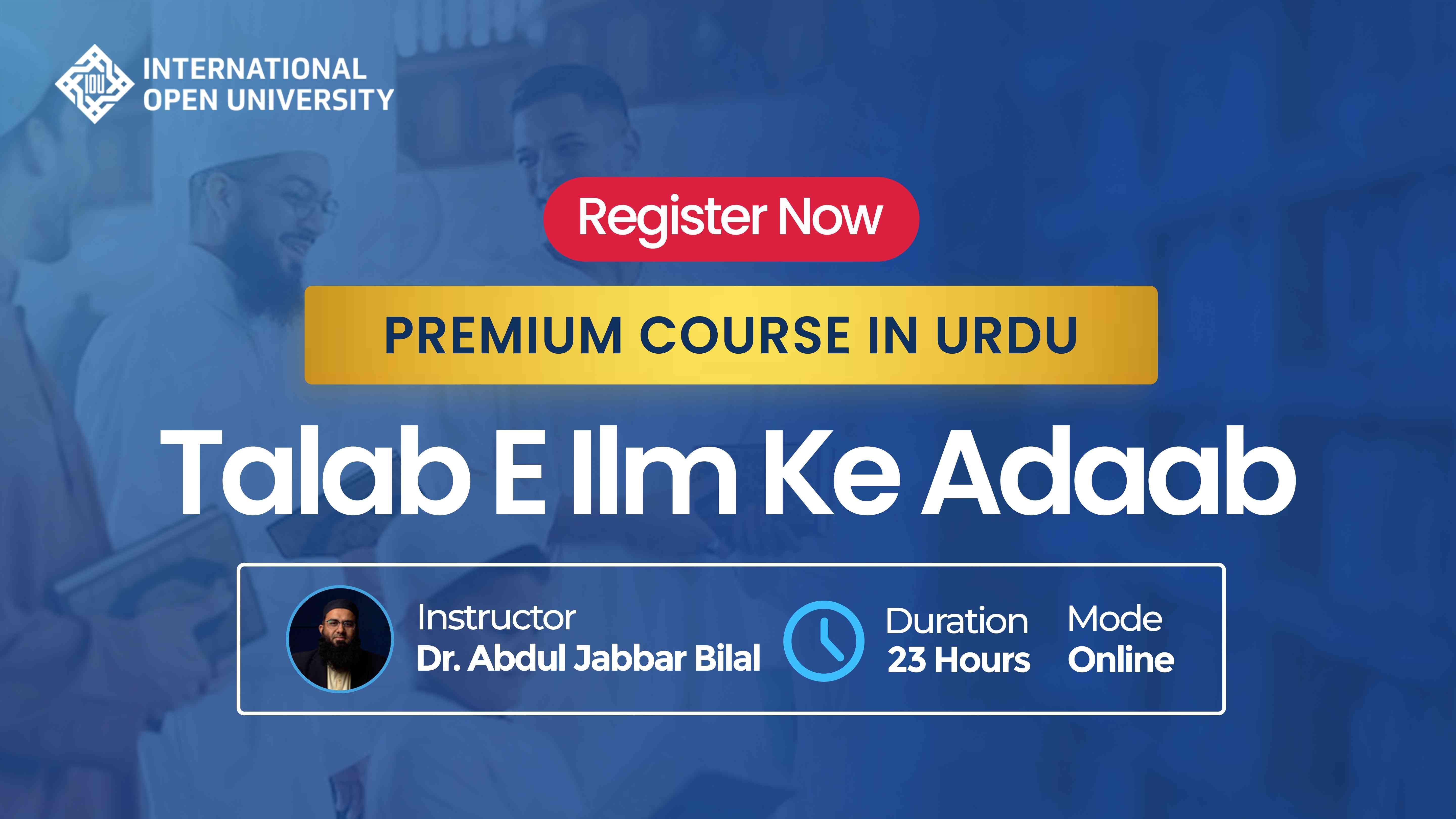 IOU INTERNATIONAL OPEN UNIVERSITY

Register Now

PREMIUM COURSE IN URDU

Talab E Ilm Ke Adaab

Instructor
Dr. Abdul Jabbar Bilal

Duration
23 Hours

Mode
Online